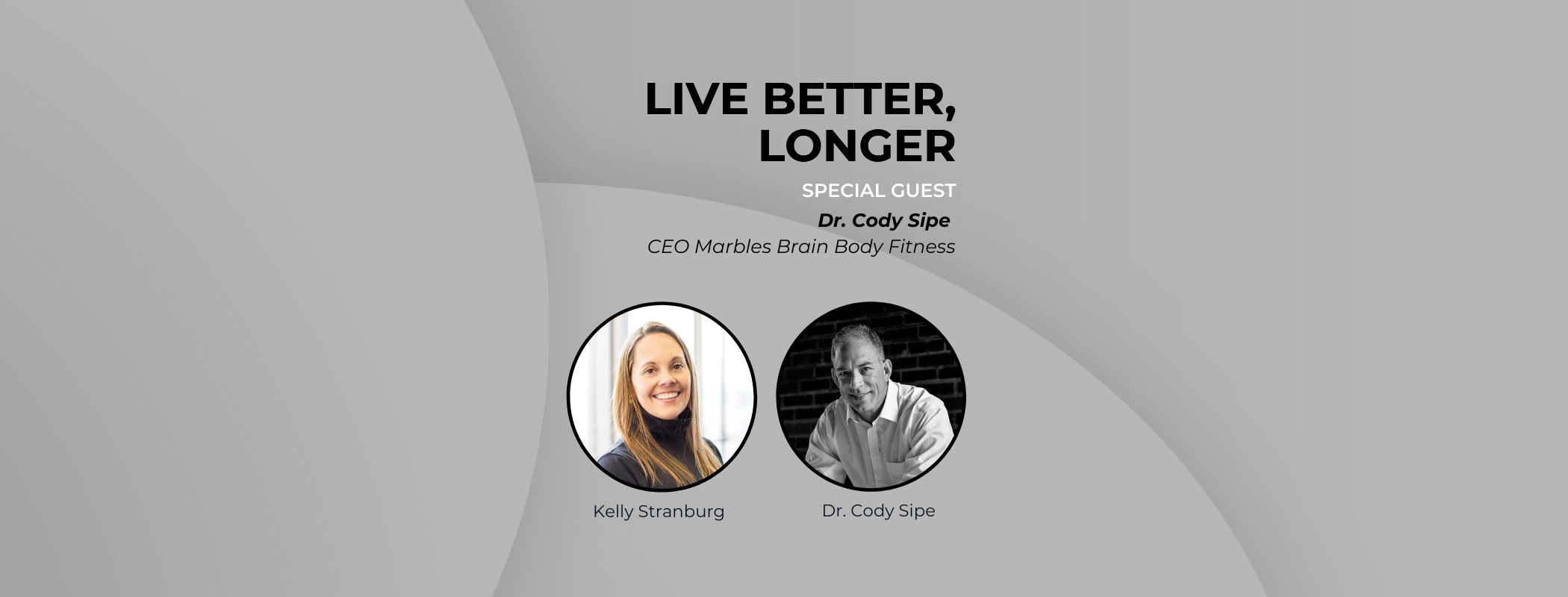 LIVE BETTER, LONGER

SPECIAL GUEST

Dr. Cody Sipe

CEO Marbles Brain Body Fitness

Kelly Stranburg

Dr. Cody Sipe